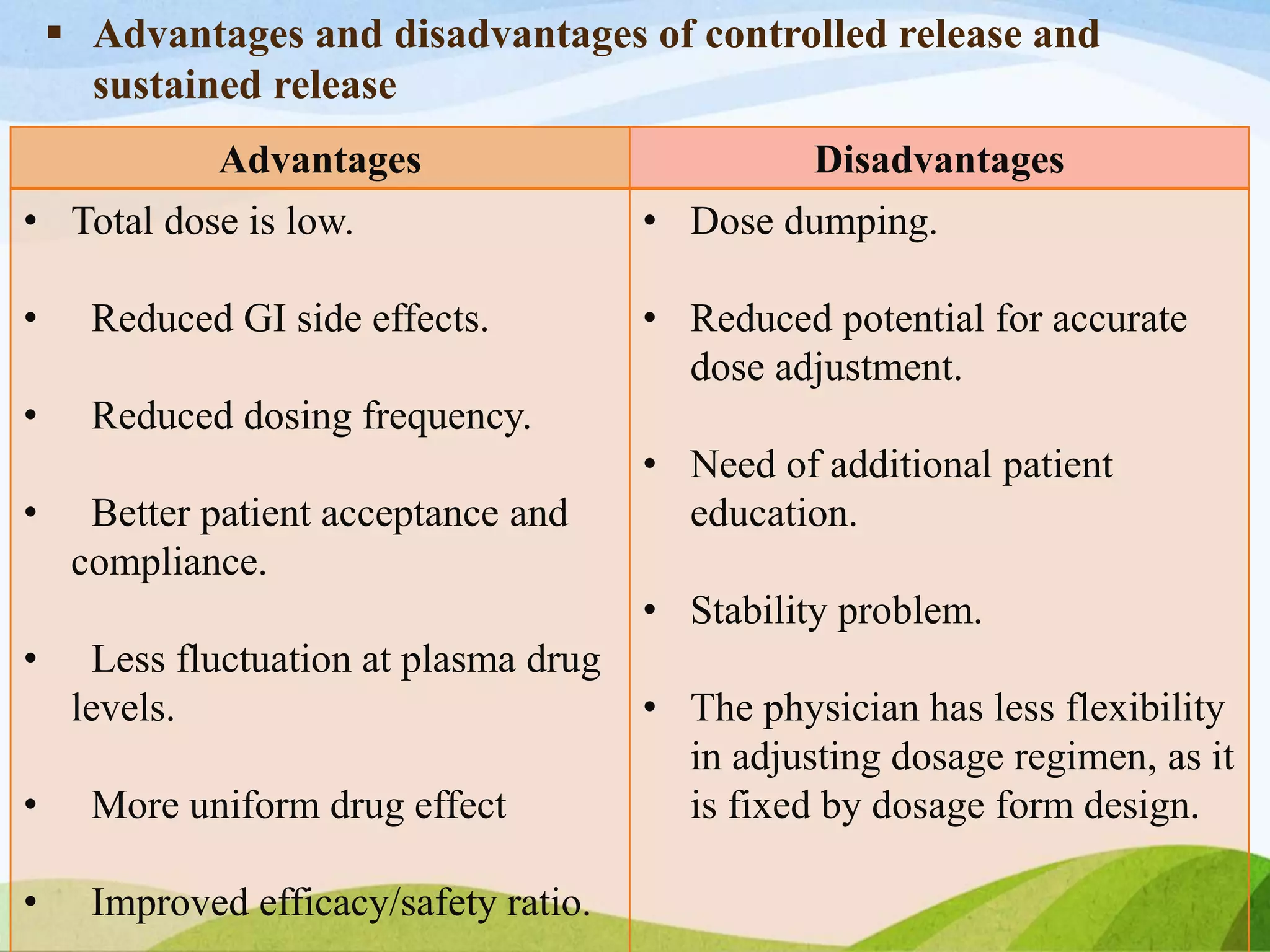 ▪ Advantages and disadvantages of controlled release and sustained release

| Advantages | Disadvantages |
|---|---|
| • Total dose is low. • Reduced GI side effects. • Reduced dosing frequency. • Better patient acceptance and compliance. • Less fluctuation at plasma drug levels. • More uniform drug effect • Improved efficacy/safety ratio. | • Dose dumping. • Reduced potential for accurate dose adjustment. • Need of additional patient education. • Stability problem. • The physician has less flexibility in adjusting dosage regimen, as it is fixed by dosage form design. |